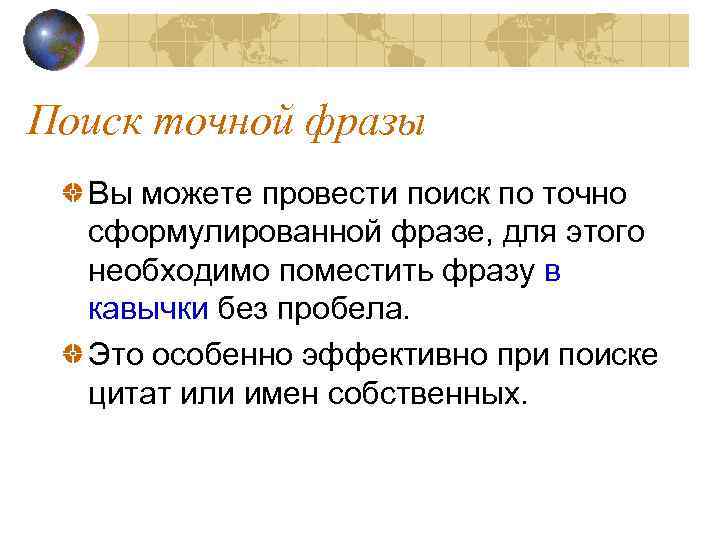 Поиск точной фразы

Вы можете провести поиск по точно сформулированной фразе, для этого необходимо поместить фразу в кавычки без пробела.

Это особенно эффективно при поиске цитат или имен собственных.